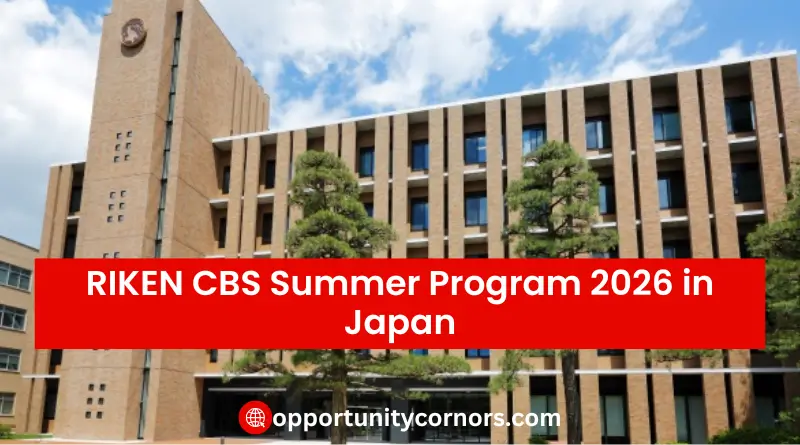 RIKEN CBS Summer Program 2026 in Japan

opportunitycornors.com